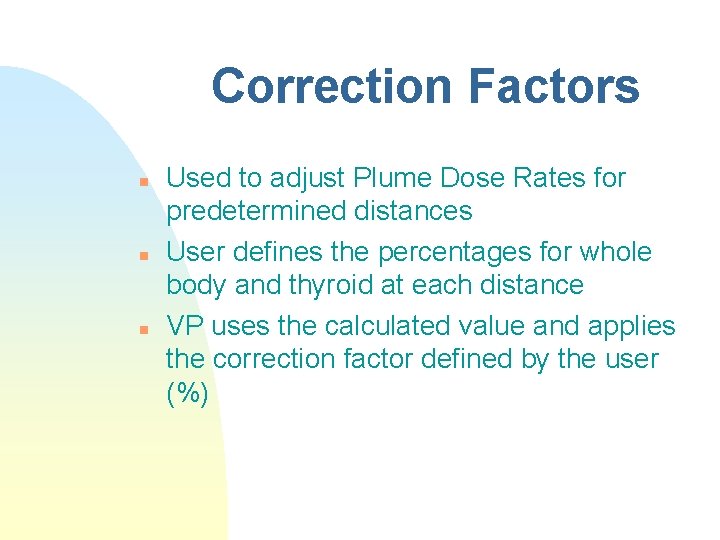 Correction Factors

- Used to adjust Plume Dose Rates for predetermined distances
- User defines the percentages for whole body and thyroid at each distance
- VP uses the calculated value and applies the correction factor defined by the user (%)